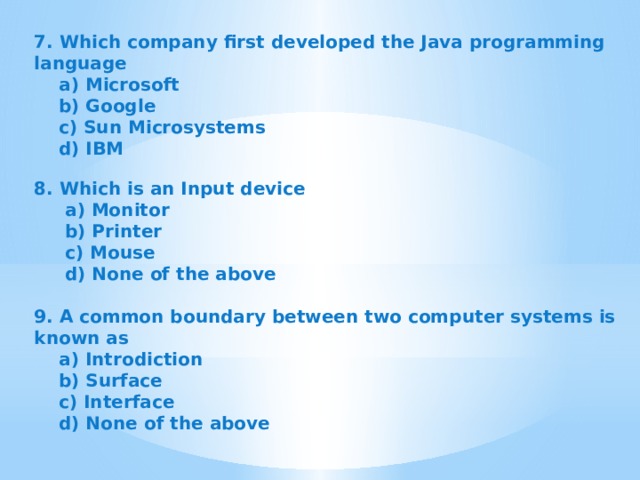 7. Which company first developed the Java programming language
a) Microsoft
b) Google
c) Sun Microsystems
d) IBM

8. Which is an Input device
a) Monitor
b) Printer
c) Mouse
d) None of the above

9. A common boundary between two computer systems is known as
a) Introdiction
b) Surface
c) Interface
d) None of the above